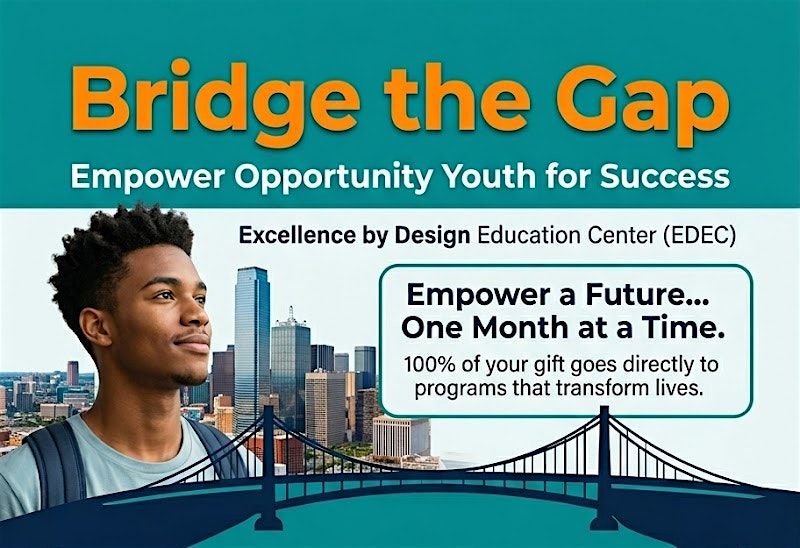 Bridge the Gap

Empower Opportunity Youth for Success

Excellence by Design Education Center (EDEC)

Empower a Future... One Month at a Time.

100% of your gift goes directly to programs that transform lives.